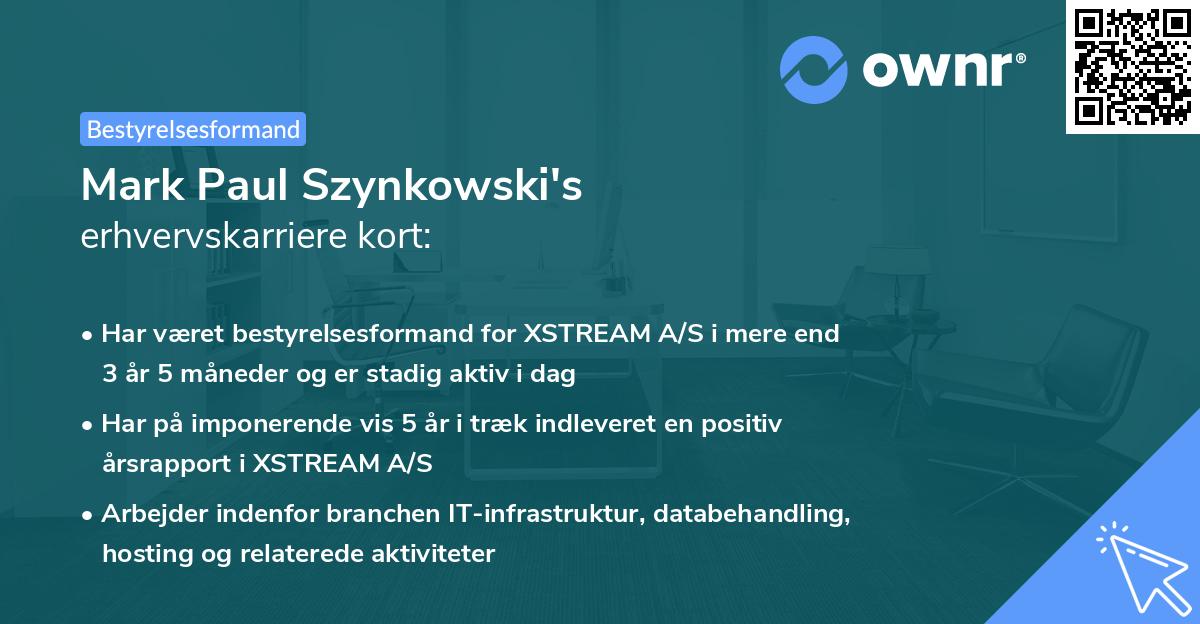 ownr®

Bestyrelsesformand

Mark Paul Szynkowski's
erhvervskarriere kort:

• Har været bestyrelsesformand for XSTREAM A/S i mere end 3 år 5 måneder og er stadig aktiv i dag

• Har på imponerende vis 5 år i træk indleveret en positiv årsrapport i XSTREAM A/S

• Arbejder indenfor branchen IT-infrastruktur, databehandling, hosting og relaterede aktiviteter